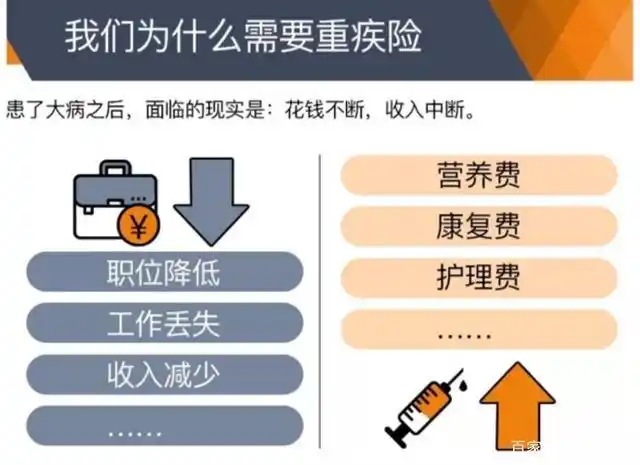 我们为什么需要重疾险

患了大病之后，面临的现实是：花钱不断，收入中断。

¥

职位降低

工作丢失

收入减少

……

营养费

康复费

护理费

……

百家